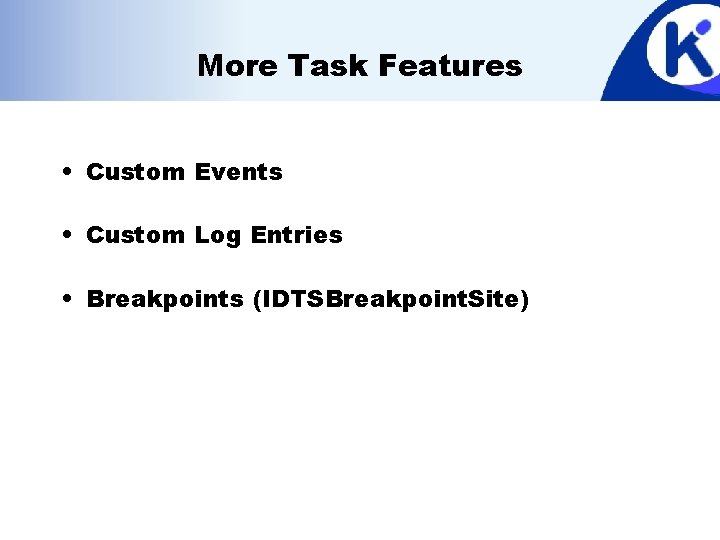 More Task Features

• Custom Events

• Custom Log Entries

• Breakpoints (IDTSBreakpointSite)